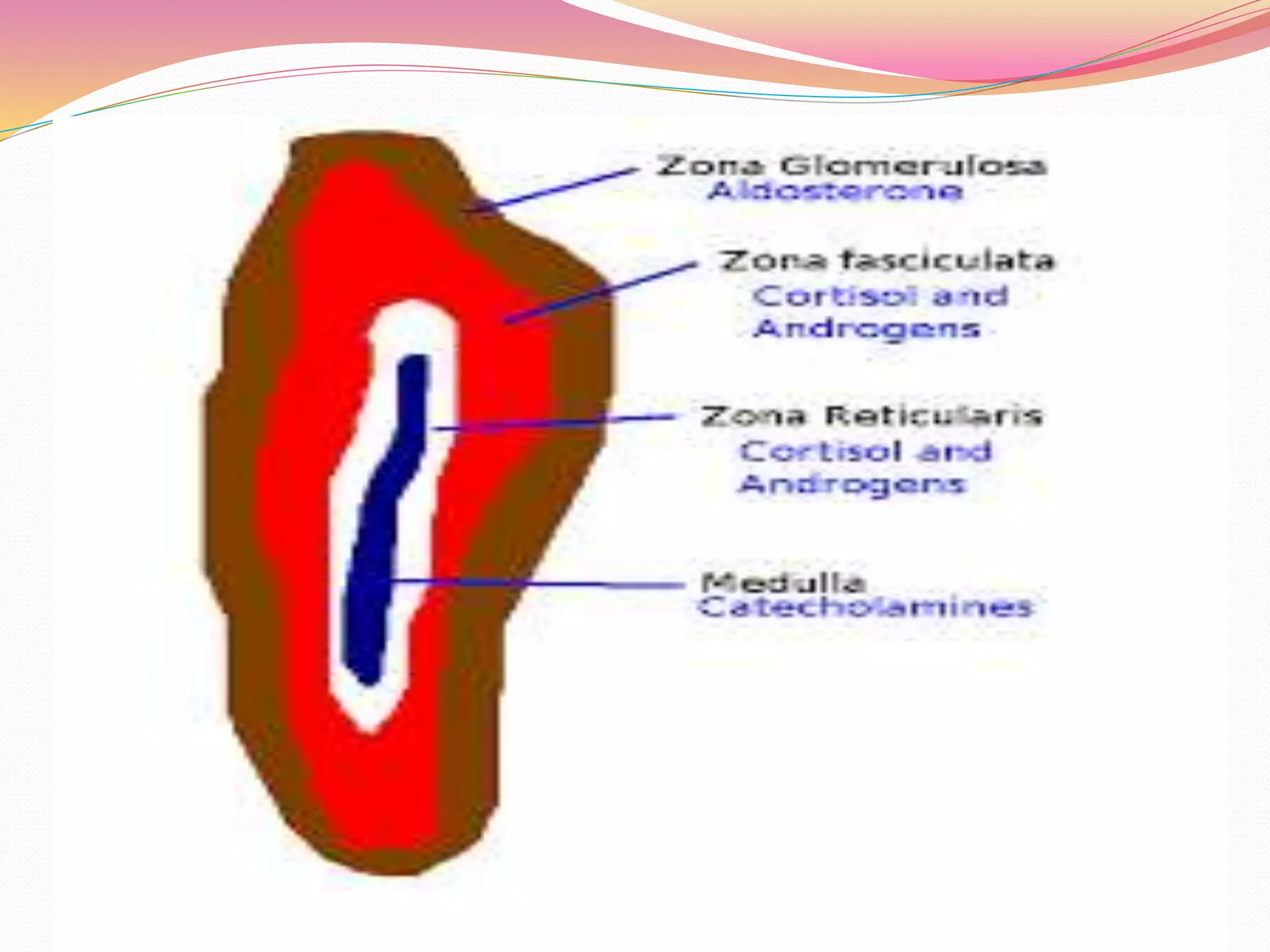 Zona Glomerulosa
Aldosterone

Zona fasciculata
Cortisol and
Androgens

Zona Reticularis
Cortisol and
Androgens

Medulla
Catecholamines